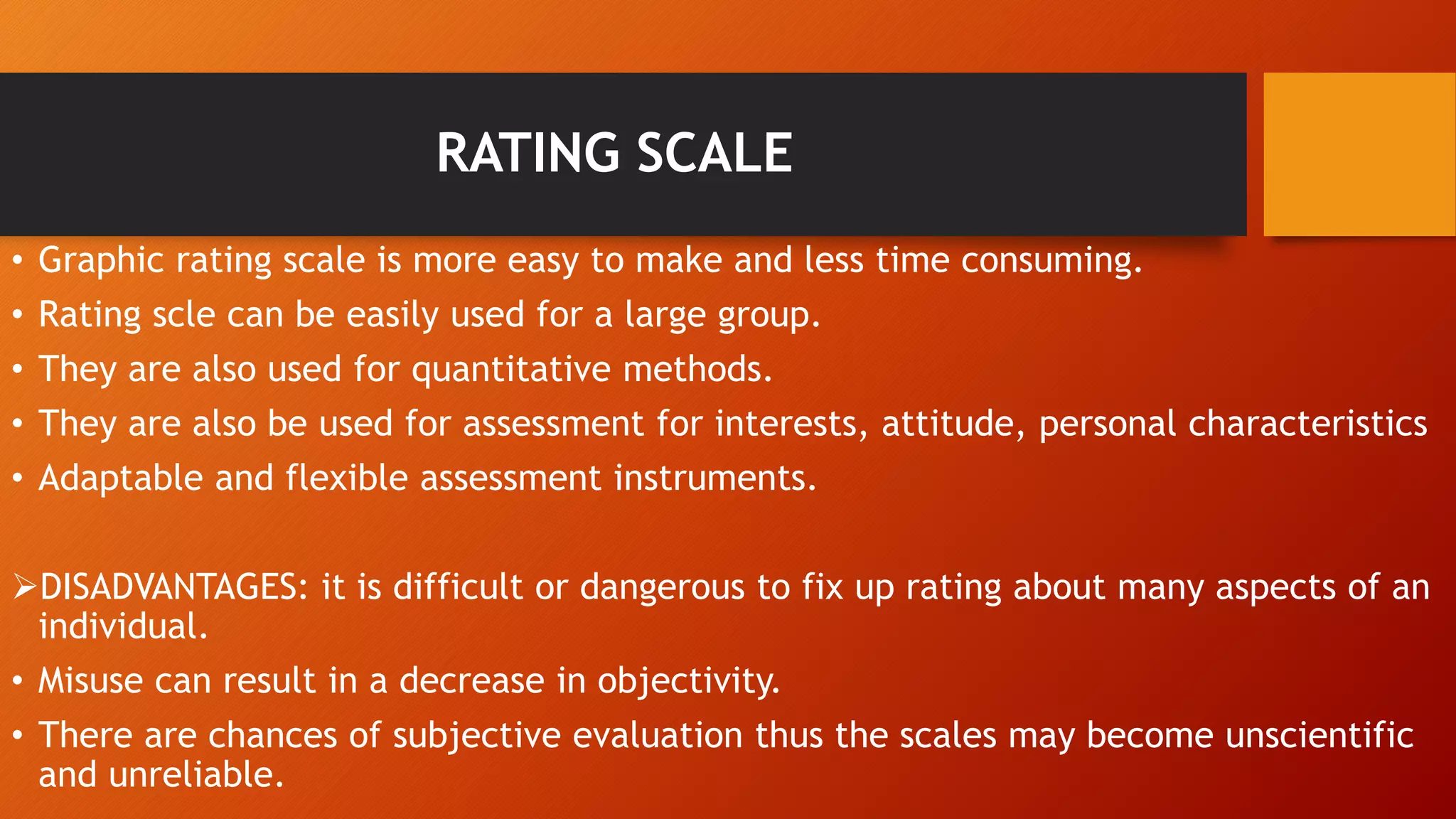 RATING SCALE

• Graphic rating scale is more easy to make and less time consuming.
• Rating scle can be easily used for a large group.
• They are also used for quantitative methods.
• They are also be used for assessment for interests, attitude, personal characteristics
• Adaptable and flexible assessment instruments.

➢DISADVANTAGES: it is difficult or dangerous to fix up rating about many aspects of an individual.
• Misuse can result in a decrease in objectivity.
• There are chances of subjective evaluation thus the scales may become unscientific and unreliable.